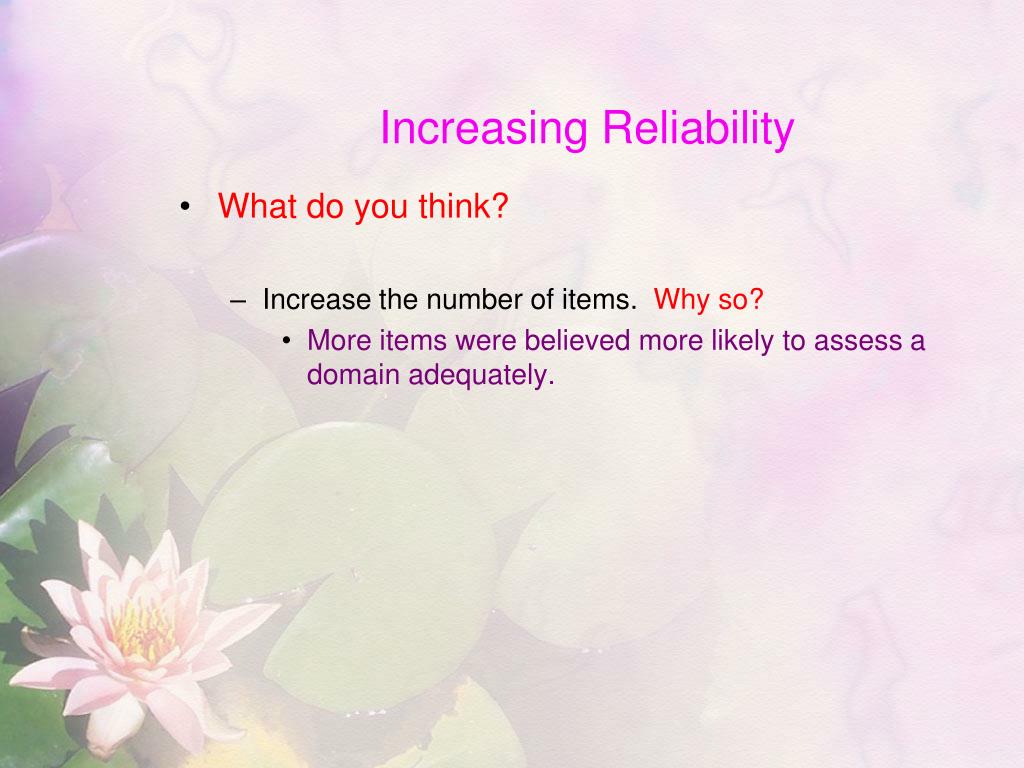 Increasing Reliability

• What do you think?

– Increase the number of items. Why so?

• More items were believed more likely to assess a domain adequately.